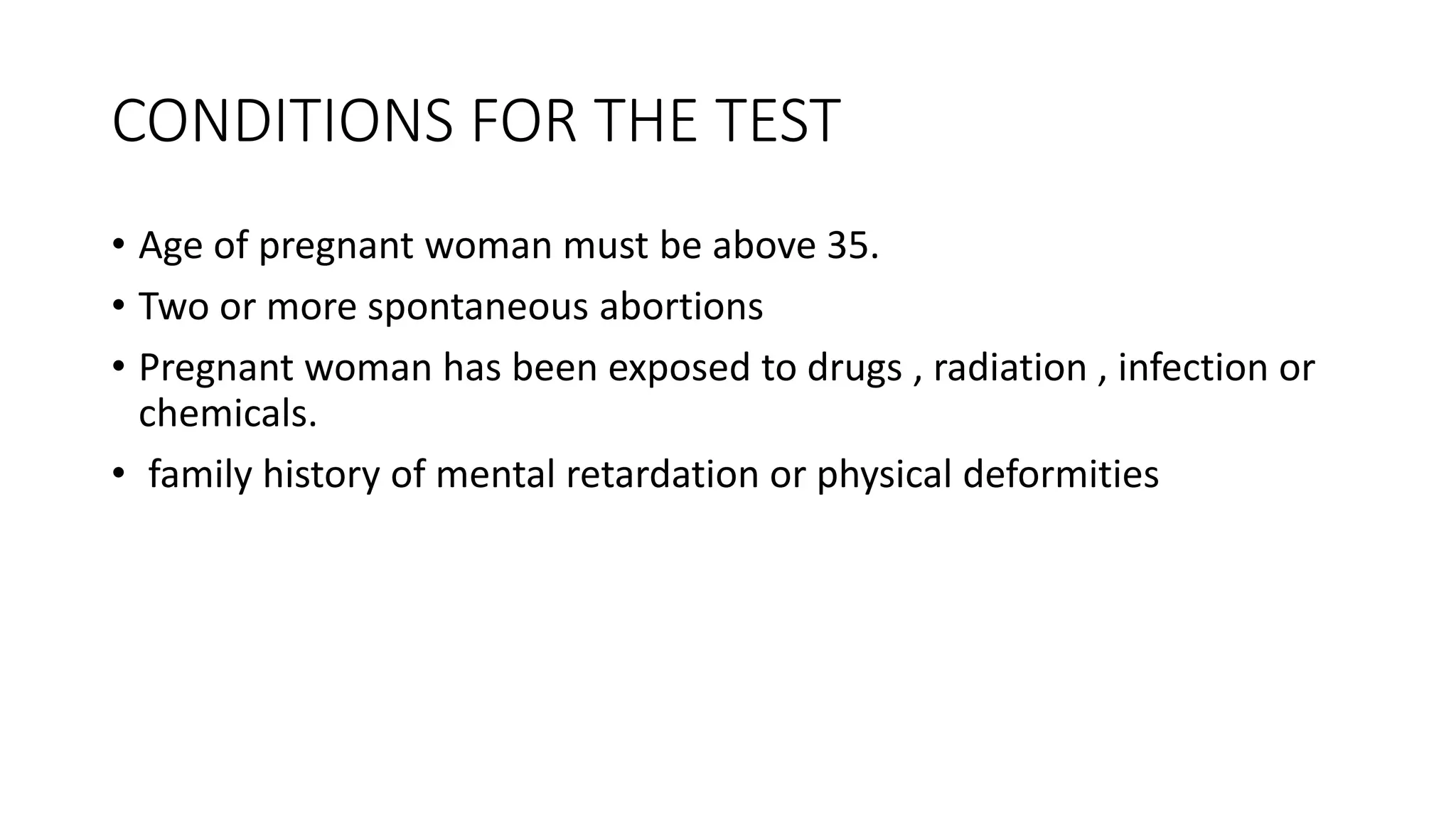 CONDITIONS FOR THE TEST

• Age of pregnant woman must be above 35.
• Two or more spontaneous abortions
• Pregnant woman has been exposed to drugs , radiation , infection or chemicals.
• family history of mental retardation or physical deformities